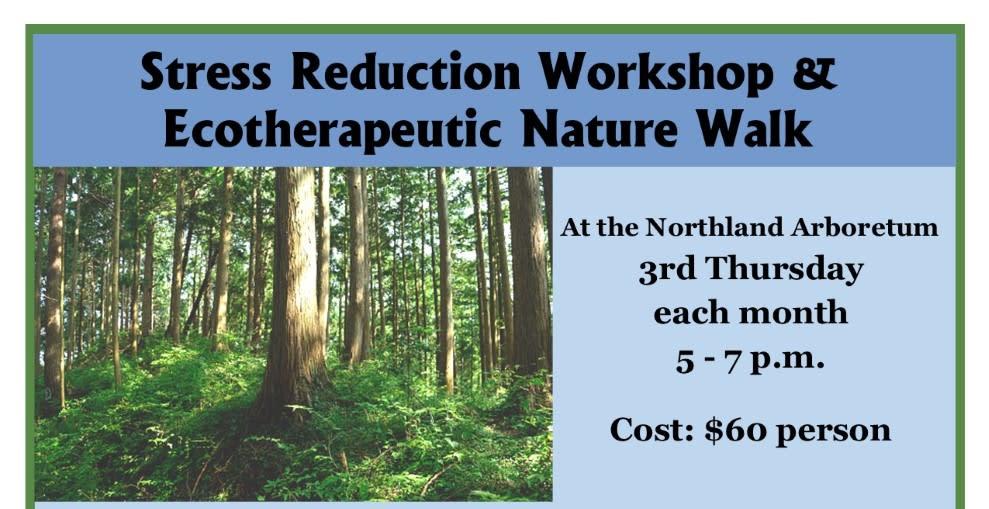 Stress Reduction Workshop & Ecotherapeutic Nature Walk

At the Northland Arboretum
3rd Thursday
each month
5 - 7 p.m.

Cost: $60 person